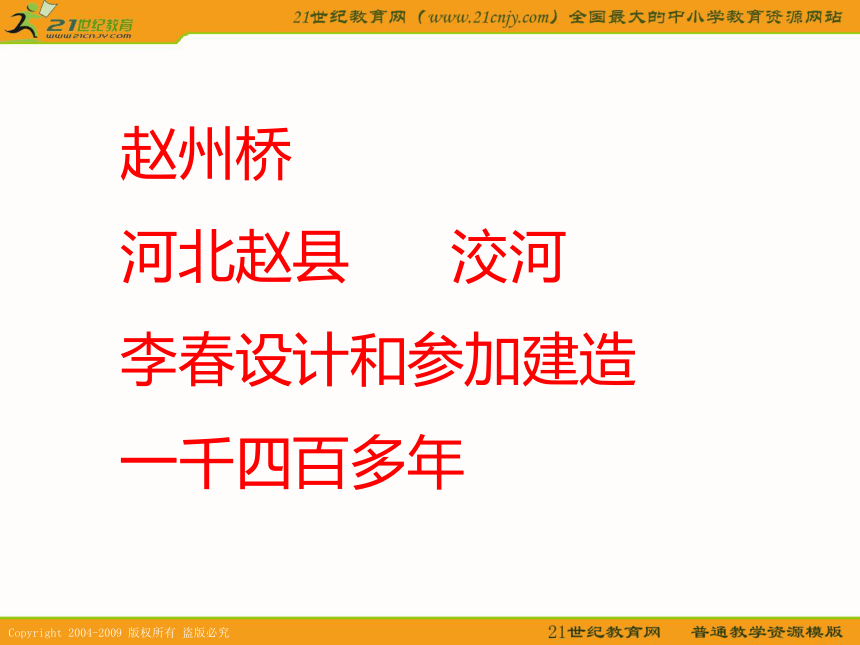 21世纪教育
www.21cnjy.com

21世纪教育网（www.21cnjy.com）全国最大的中小学教育资源网站

赵州桥

河北赵县　　洨河

李春设计和参加建造

一千四百多年

Copyright 2004-2009 版权所有 盗版必究

21世纪教育网　普通教学资源模版